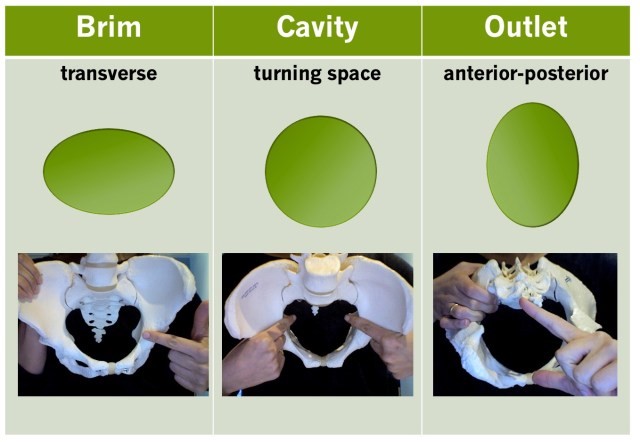 | Brim | Cavity | Outlet |
|---|---|---|
| transverse | turning space | anterior-posterior |